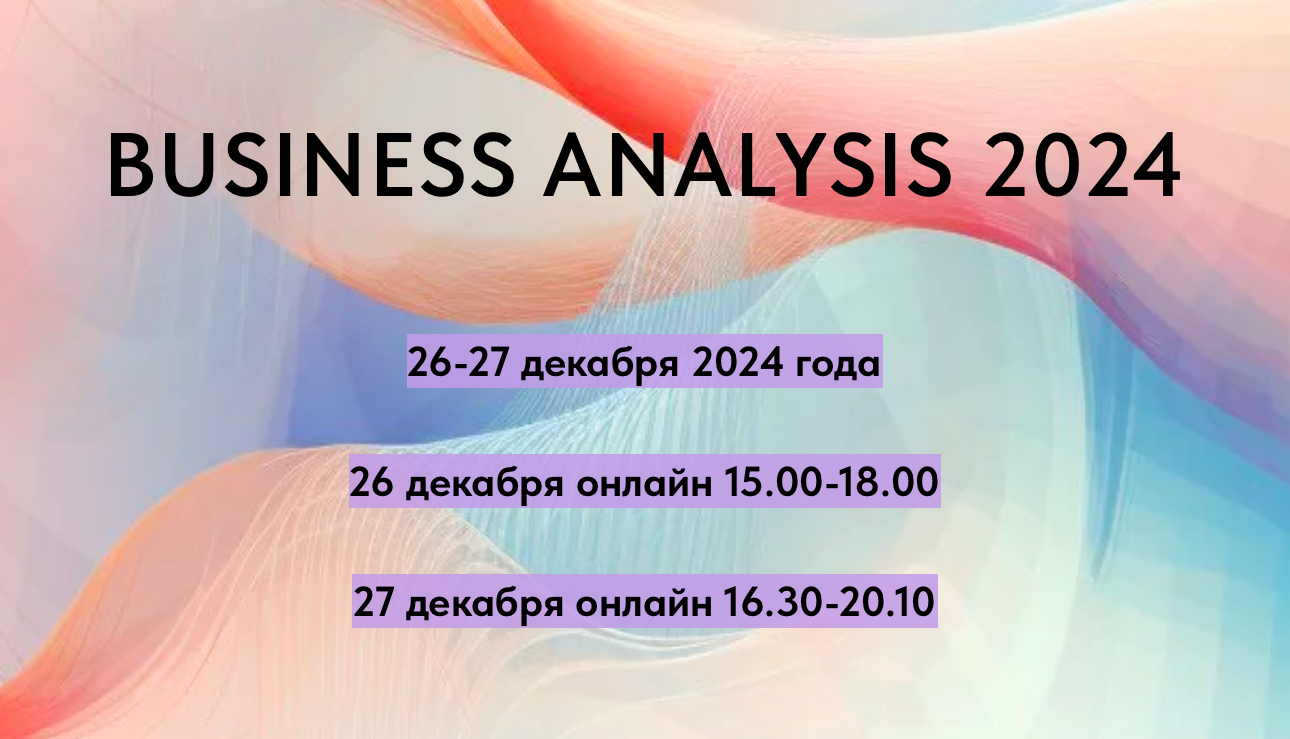 BUSINESS ANALYSIS 2024

26-27 декабря 2024 года

26 декабря онлайн 15.00-18.00

27 декабря онлайн 16.30-20.10